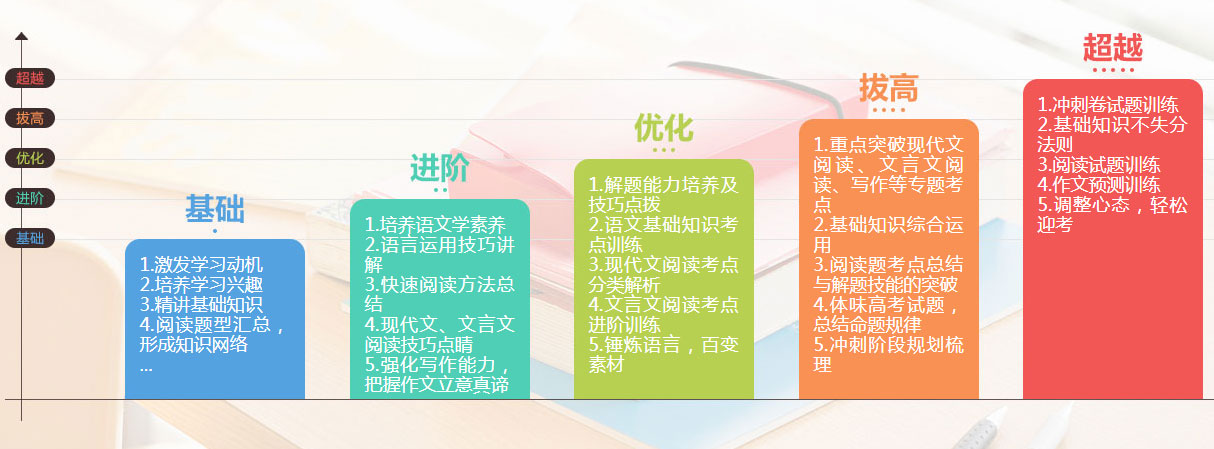 超越
拔高
优化
进阶
基础

基础

1.激发学习动机
2.培养学习兴趣
3.精讲基础知识
4.阅读题型汇总，形成知识网络
...

进阶

1.培养语文学素养
2.语言运用技巧讲解
3.快速阅读方法总结
4.现代文、文言文阅读技巧点睛
5.强化写作能力，把握作文立意真谛

优化

1.解题能力培养及技巧点拨
2.语文基础知识考点训练
3.现代文阅读考点分类解析
4.文言文阅读考点进阶训练
5.锤炼语言，百变素材

拔高

1.重点突破现代文阅读、文言文阅读、写作等专题考点
2.基础知识综合运用
3.阅读题考点总结与解题技能的突破
4.体味高考试题，总结命题规律
5.冲刺阶段规划梳理

超越

1.冲刺卷试题训练
2.基础知识不失分法则
3.阅读试题训练
4.作文预测训练
5.调整心态，轻松迎考